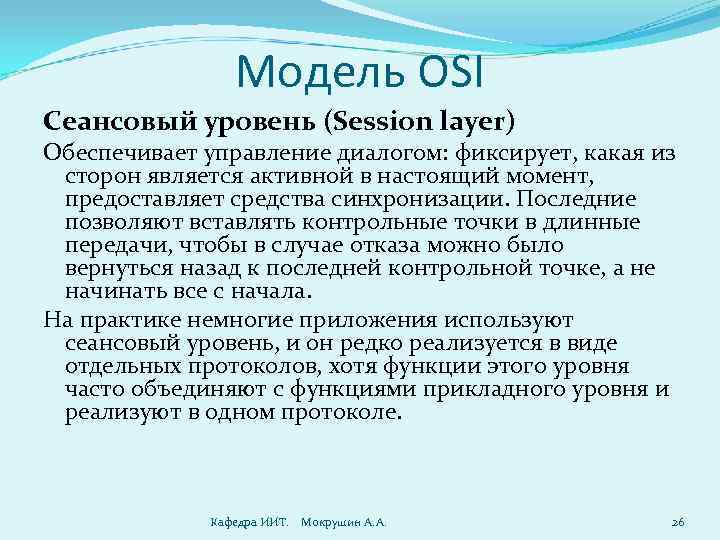 Модель OSI

Сеансовый уровень (Session layer)

Обеспечивает управление диалогом: фиксирует, какая из сторон является активной в настоящий момент, предоставляет средства синхронизации. Последние позволяют вставлять контрольные точки в длинные передачи, чтобы в случае отказа можно было вернуться назад к последней контрольной точке, а не начинать все с начала.

На практике немногие приложения используют сеансовый уровень, и он редко реализуется в виде отдельных протоколов, хотя функции этого уровня часто объединяют с функциями прикладного уровня и реализуют в одном протоколе.

Кафедра ИИТ. Мокрушин А.А.

26